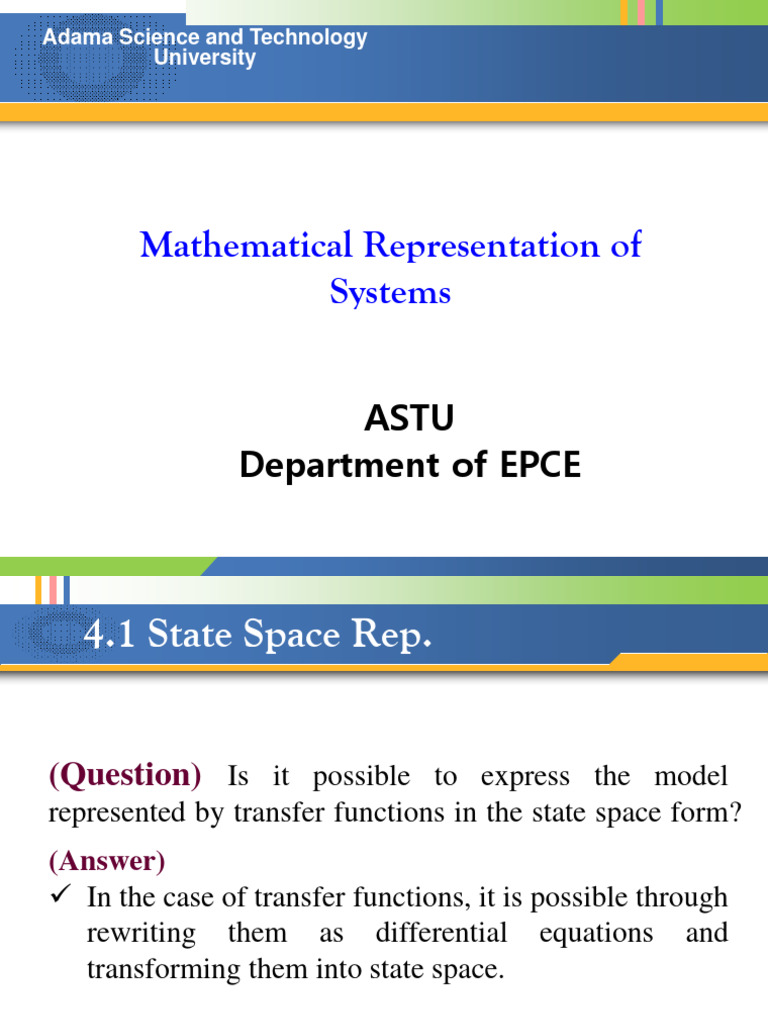 Adama Science and Technology University

Mathematical Representation of Systems

ASTU
Department of EPCE

4.1 State Space Rep.

(Question) Is it possible to express the model represented by transfer functions in the state space form?

(Answer)
✓ In the case of transfer functions, it is possible through rewriting them as differential equations and transforming them into state space.